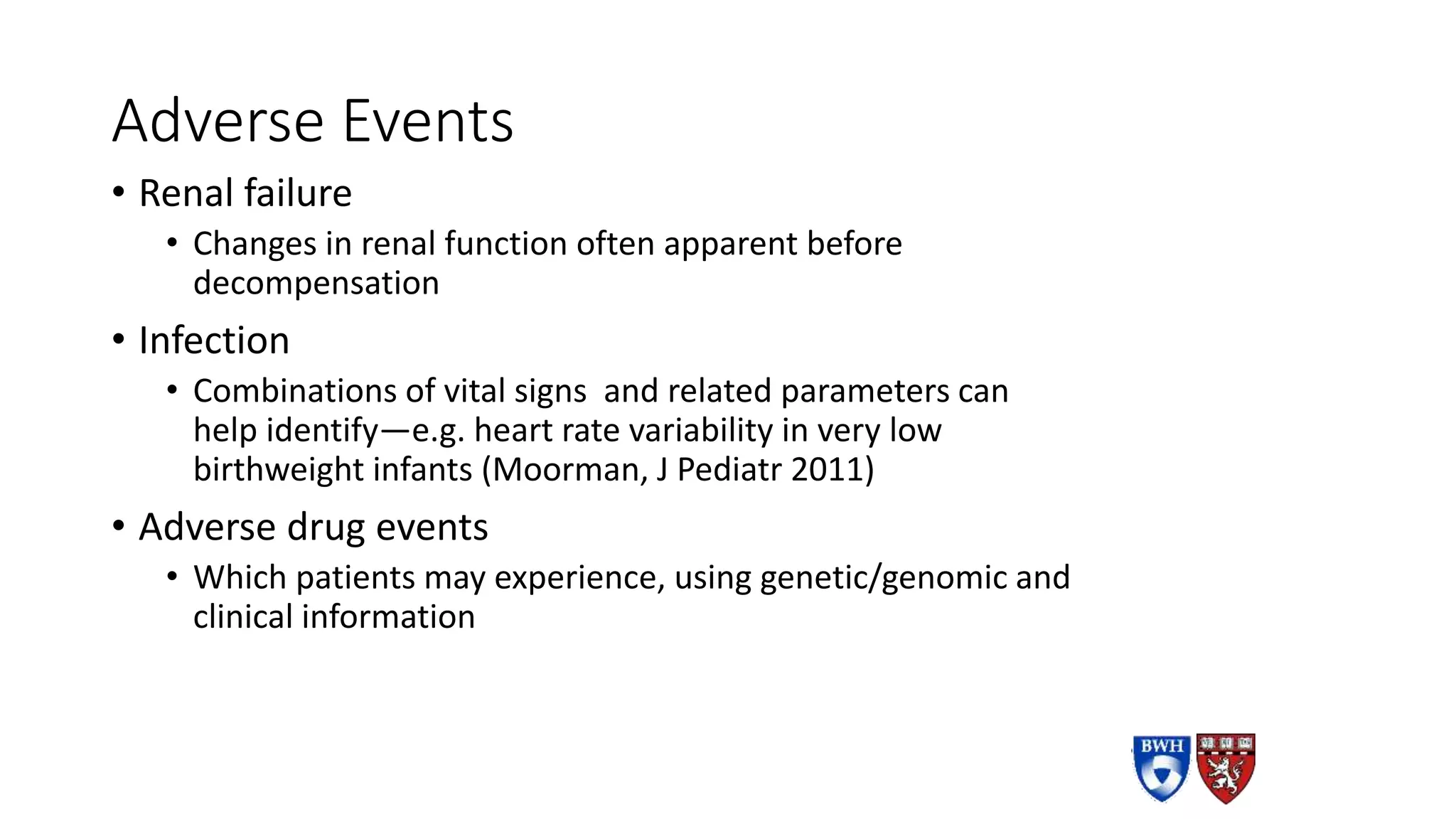 Adverse Events

• Renal failure
  • Changes in renal function often apparent before decompensation
• Infection
  • Combinations of vital signs and related parameters can help identify—e.g. heart rate variability in very low birthweight infants (Moorman, J Pediatr 2011)
• Adverse drug events
  • Which patients may experience, using genetic/genomic and clinical information

BWH